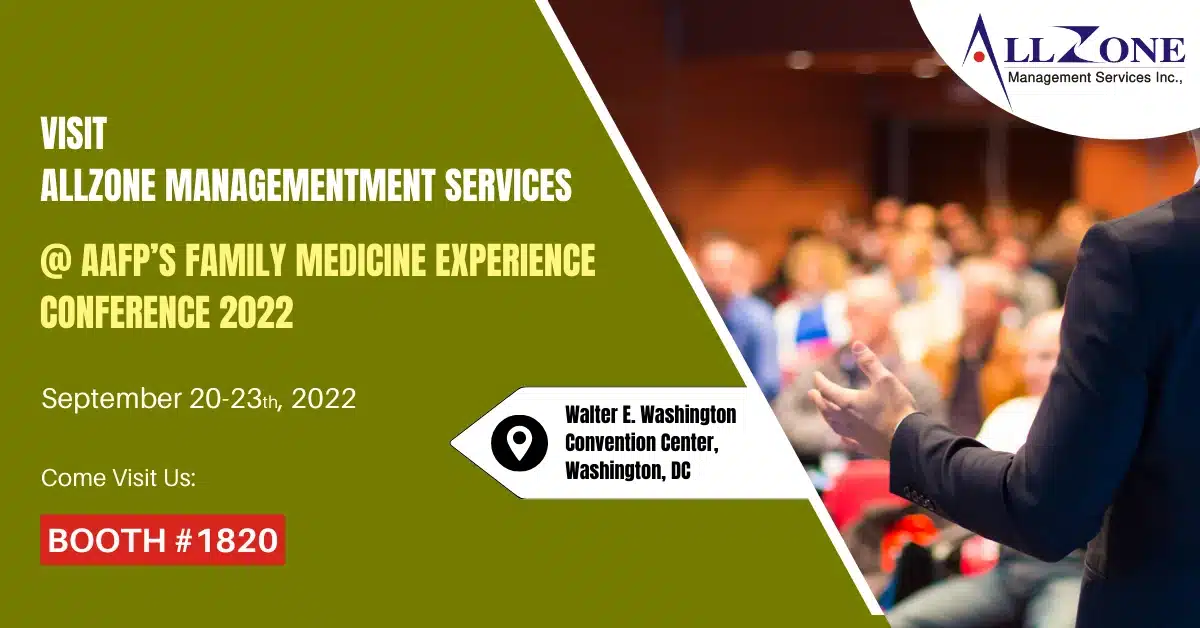 ALLZONE
Management Services Inc.,

VISIT
ALLZONE MANAGEMENTMENT SERVICES

@ AAFP'S FAMILY MEDICINE EXPERIENCE CONFERENCE 2022

September 20-23th, 2022

Come Visit Us:

BOOTH #1820

Walter E. Washington Convention Center, Washington, DC